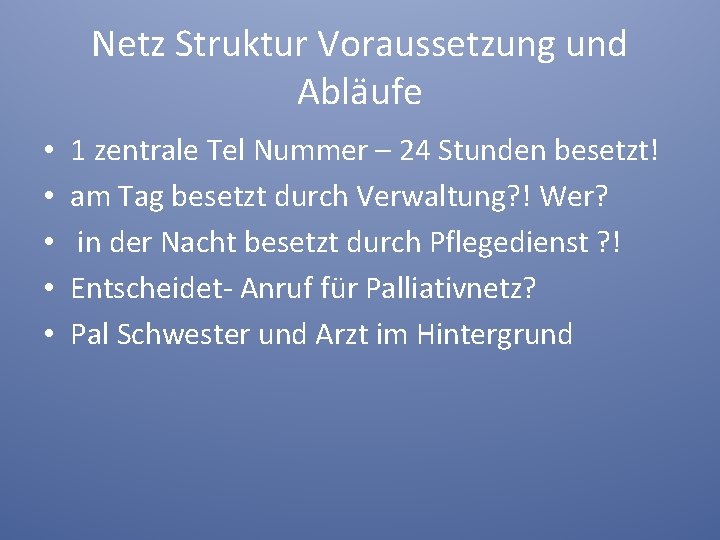 Netz Struktur Voraussetzung und Abläufe

• 1 zentrale Tel Nummer – 24 Stunden besetzt!
• am Tag besetzt durch Verwaltung?! Wer?
• in der Nacht besetzt durch Pflegedienst ?!
• Entscheidet- Anruf für Palliativnetz?
• Pal Schwester und Arzt im Hintergrund